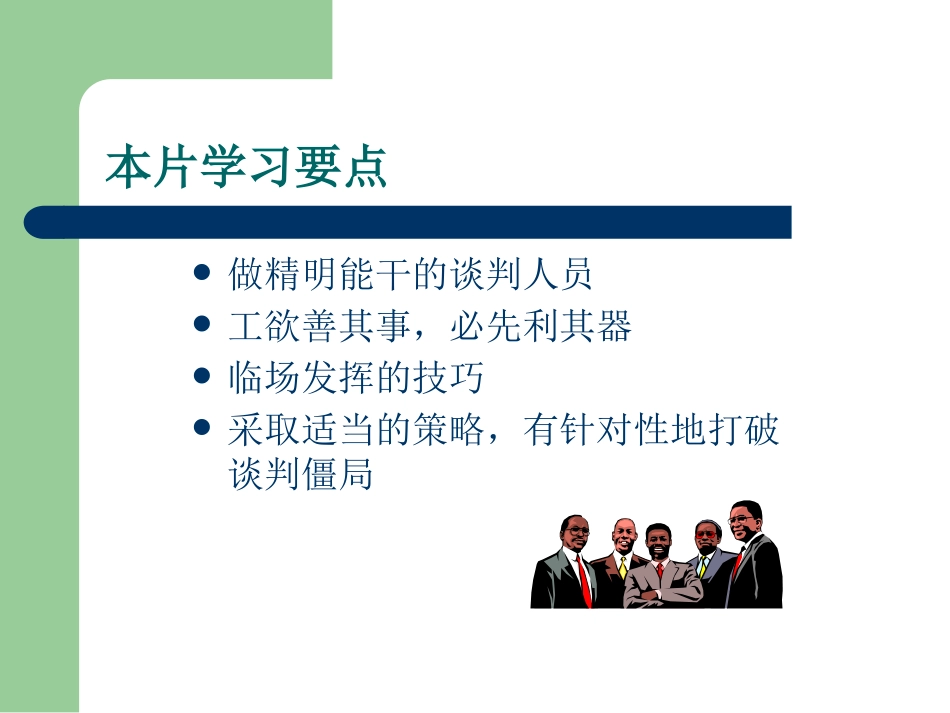 本片学习要点

- 做精明能干的谈判人员
- 工欲善其事，必先利其器
- 临场发挥的技巧
- 采取适当的策略，有针对性地打破谈判僵局